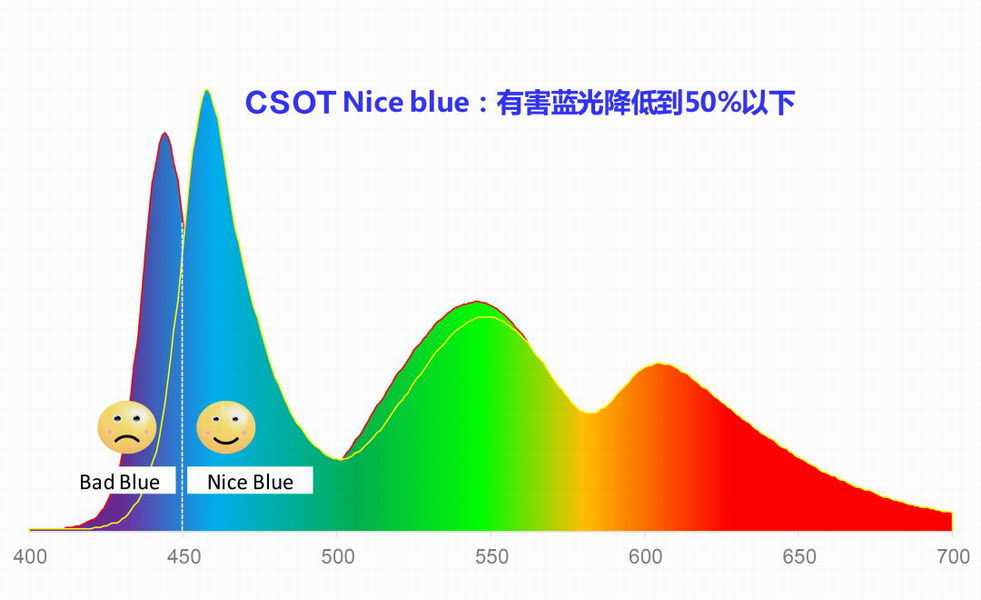 CSOT Nice blue：有害蓝光降低到50%以下

Bad Blue
Nice Blue

400 450 500 550 600 650 700